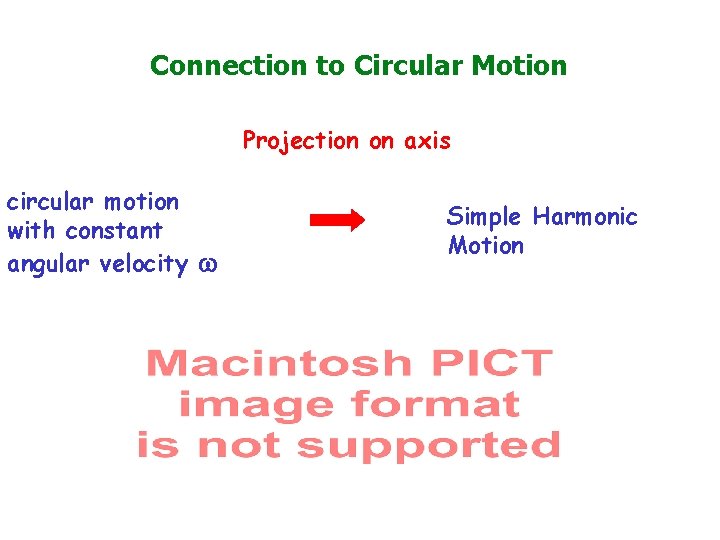 Connection to Circular Motion

Projection on axis

circular motion with constant angular velocity $\omega$

Simple Harmonic Motion

Macintosh PICT image format is not supported